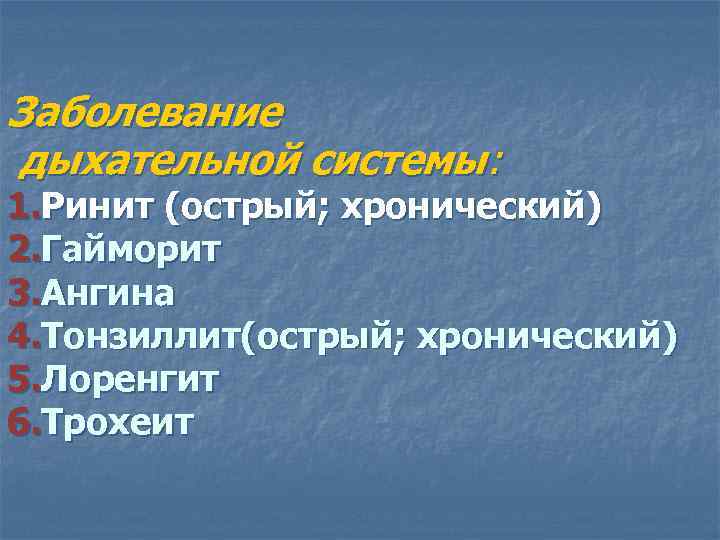 Заболевание дыхательной системы:
1.Ринит (острый; хронический)
2.Гайморит
3.Ангина
4.Тонзиллит(острый; хронический)
5.Лоренгит
6.Трохеит